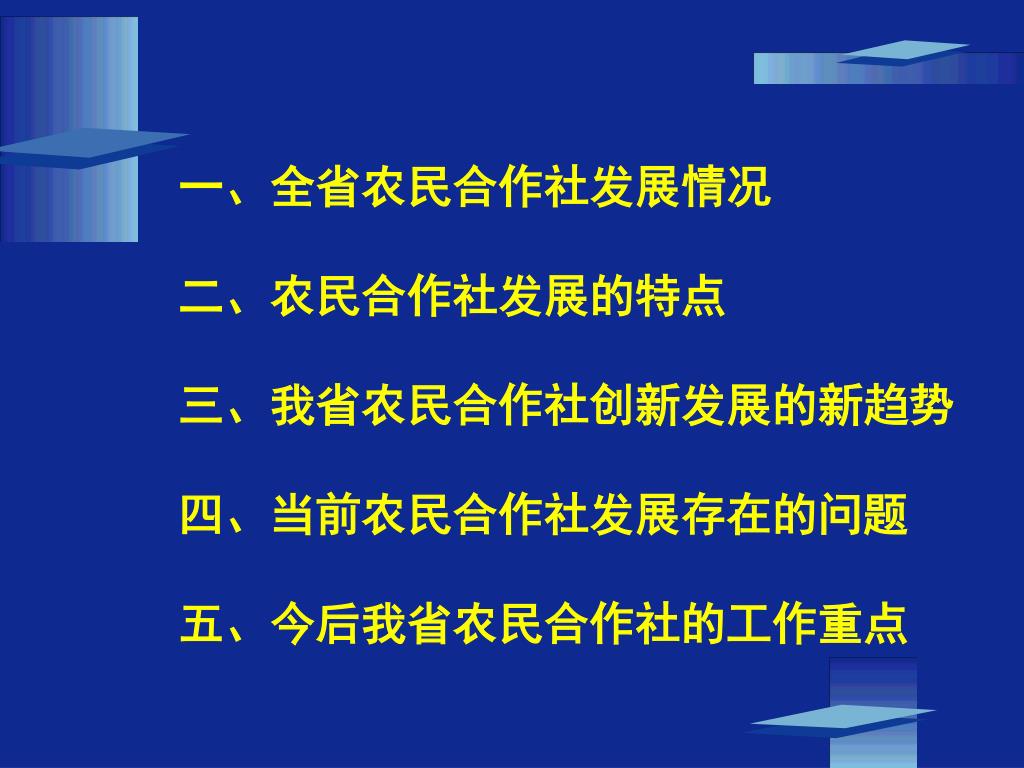 一、全省农民合作社发展情况

二、农民合作社发展的特点

三、我省农民合作社创新发展的新趋势

四、当前农民合作社发展存在的问题

五、今后我省农民合作社的工作重点